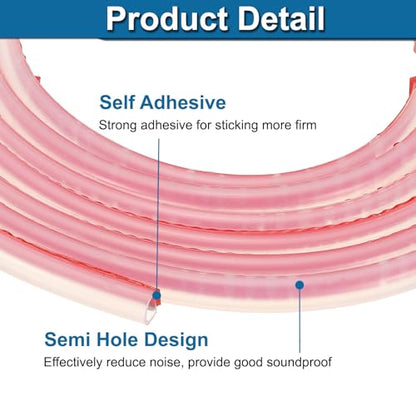 Product Detail

Self Adhesive

Strong adhesive for sticking more firm

Semi Hole Design

Effectively reduce noise, provide good soundproof